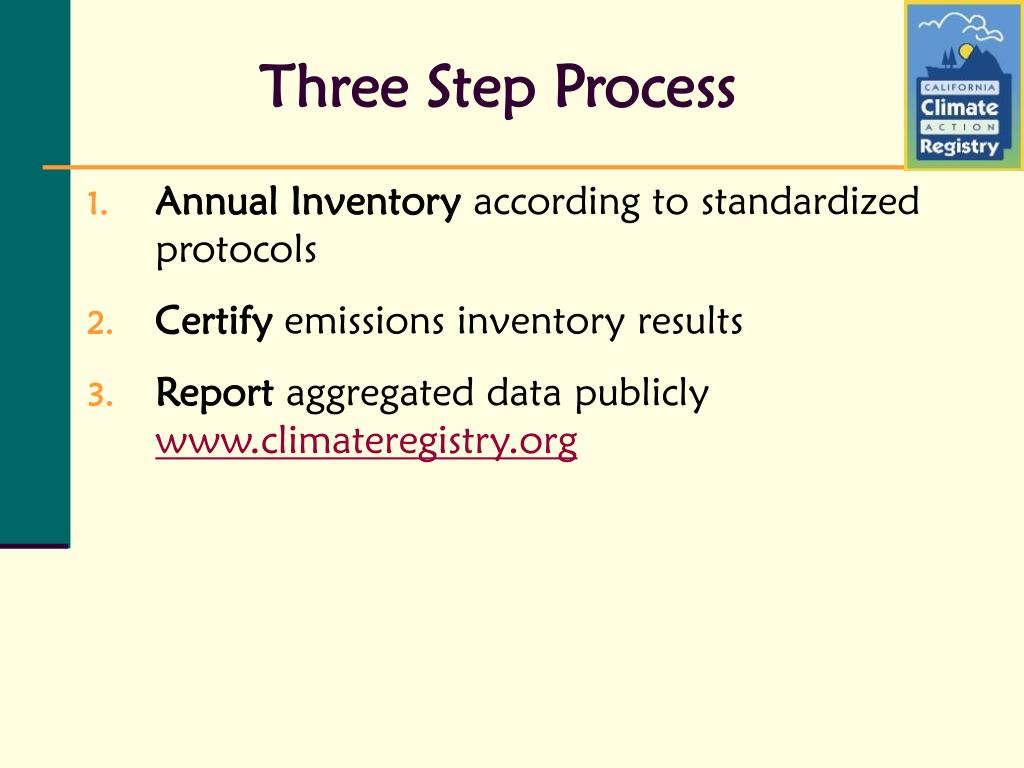 Three Step Process

CALIFORNIA Climate ACTION Registry

1. Annual Inventory according to standardized protocols
2. Certify emissions inventory results
3. Report aggregated data publicly www.climateregistry.org